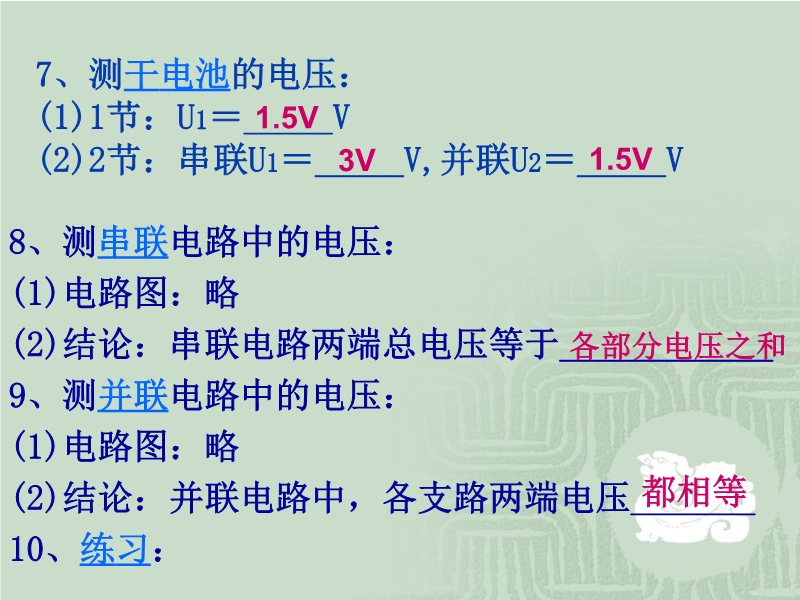 7、测干电池的电压：
(1)1节：$U_1$＝ 1.5V V
(2)2节：串联$U_1$＝ 3V V,并联$U_2$＝ 1.5V V

8、测串联电路中的电压：
(1)电路图：略
(2)结论：串联电路两端总电压等于 各部分电压之和
9、测并联电路中的电压：
(1)电路图：略
(2)结论：并联电路中，各支路两端电压 都相等
10、练习：